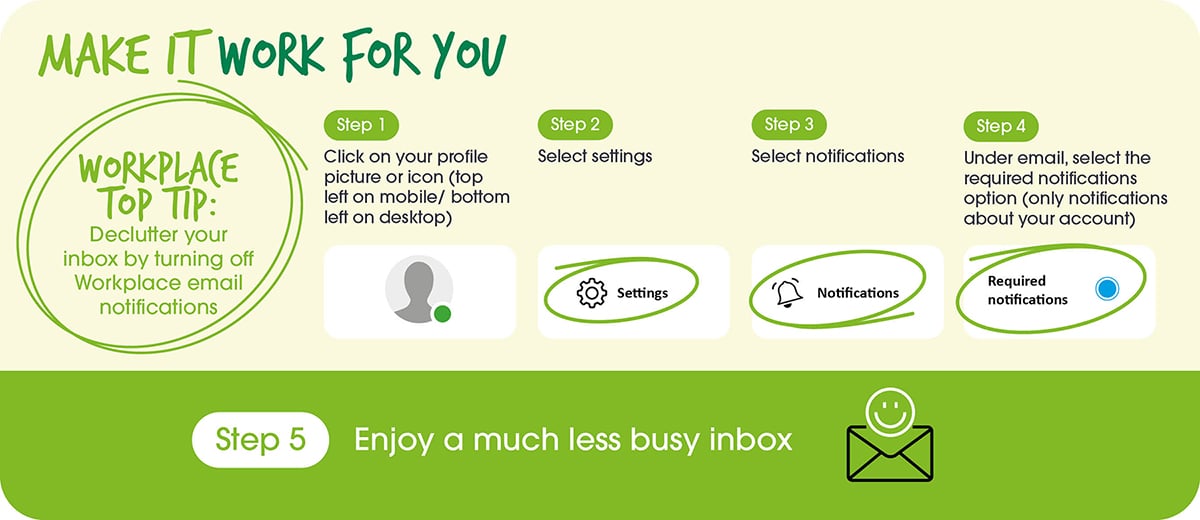 MAKE IT WORK FOR YOU

WORKPLACE TOP TIP:
Declutter your inbox by turning off Workplace email notifications

Step 1
Click on your profile picture or icon (top left on mobile/ bottom left on desktop)

Step 2
Select settings

Settings

Step 3
Select notifications

Notifications

Step 4
Under email, select the required notifications option (only notifications about your account)

Required notifications

Step 5
Enjoy a much less busy inbox